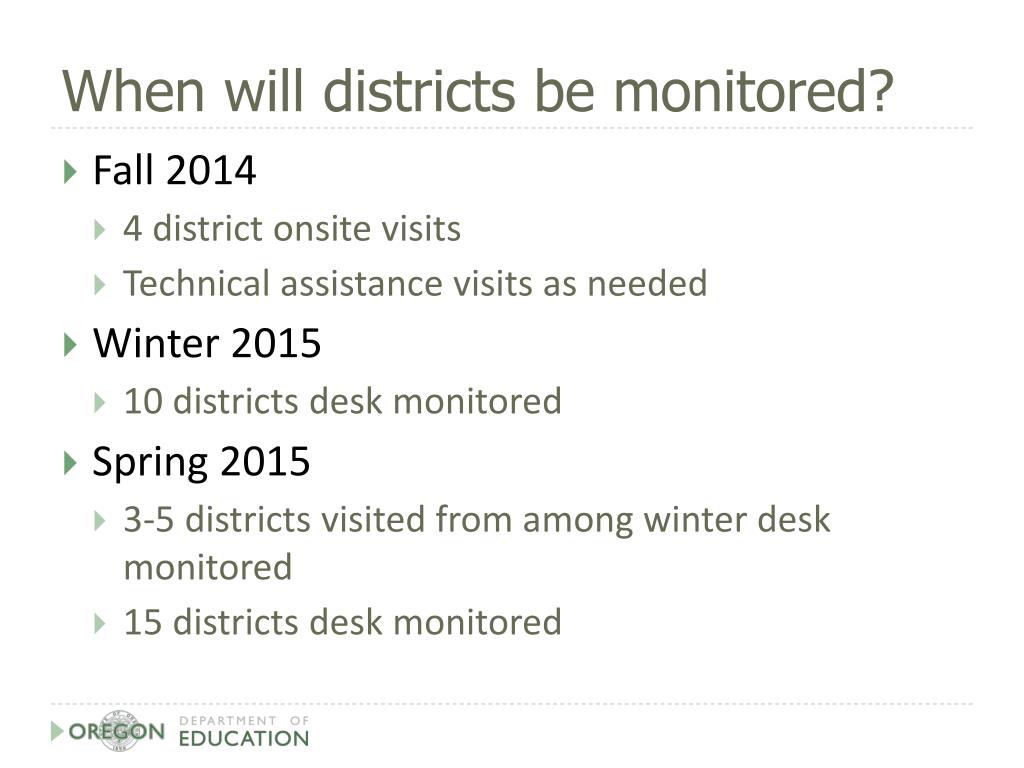 When will districts be monitored?

Fall 2014
4 district onsite visits
Technical assistance visits as needed

Winter 2015
10 districts desk monitored

Spring 2015
3-5 districts visited from among winter desk monitored
15 districts desk monitored

OREGON DEPARTMENT OF EDUCATION